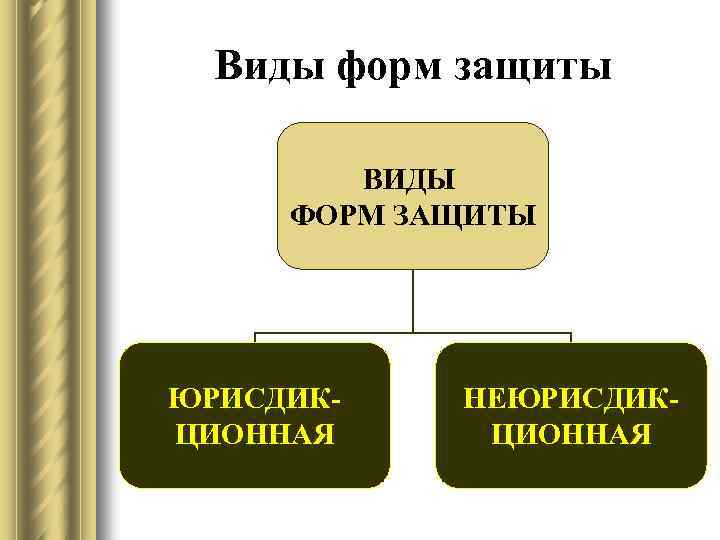 Виды форм защиты

ВИДЫ ФОРМ ЗАЩИТЫ

ЮРИСДИКЦИОННАЯ

НЕЮРИСДИКЦИОННАЯ